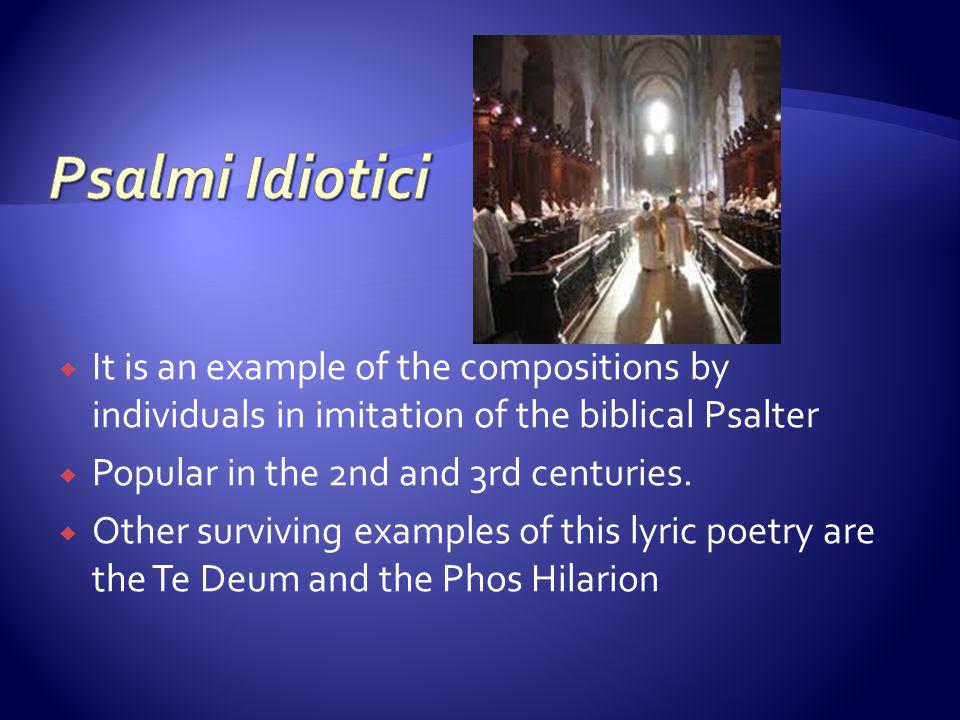 Psalmi Idiotici

It is an example of the compositions by individuals in imitation of the biblical Psalter

Popular in the 2nd and 3rd centuries.

Other surviving examples of this lyric poetry are the Te Deum and the Phos Hilarion